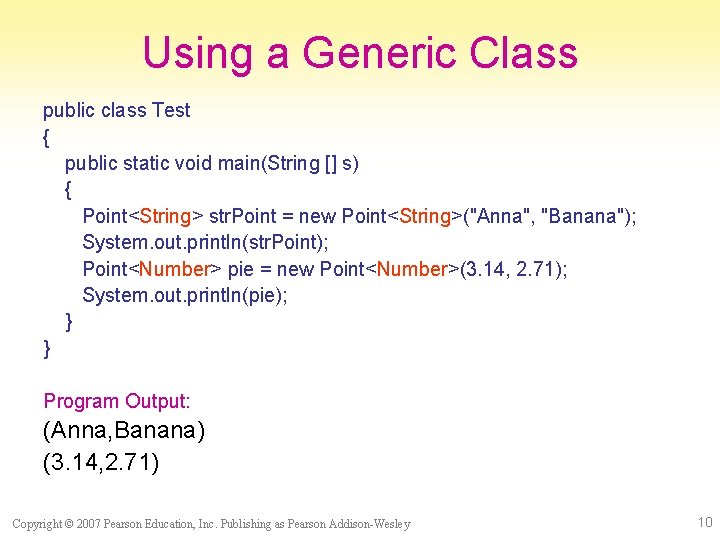 Using a Generic Class

public class Test
{
public static void main(String [] s)
{
Point<String> strPoint = new Point<String>("Anna", "Banana");
System.out.println(strPoint);
Point<Number> pie = new Point<Number>(3.14, 2.71);
System.out.println(pie);
}
}

Program Output:
(Anna,Banana)
(3.14,2.71)

Copyright © 2007 Pearson Education, Inc. Publishing as Pearson Addison-Wesley

10